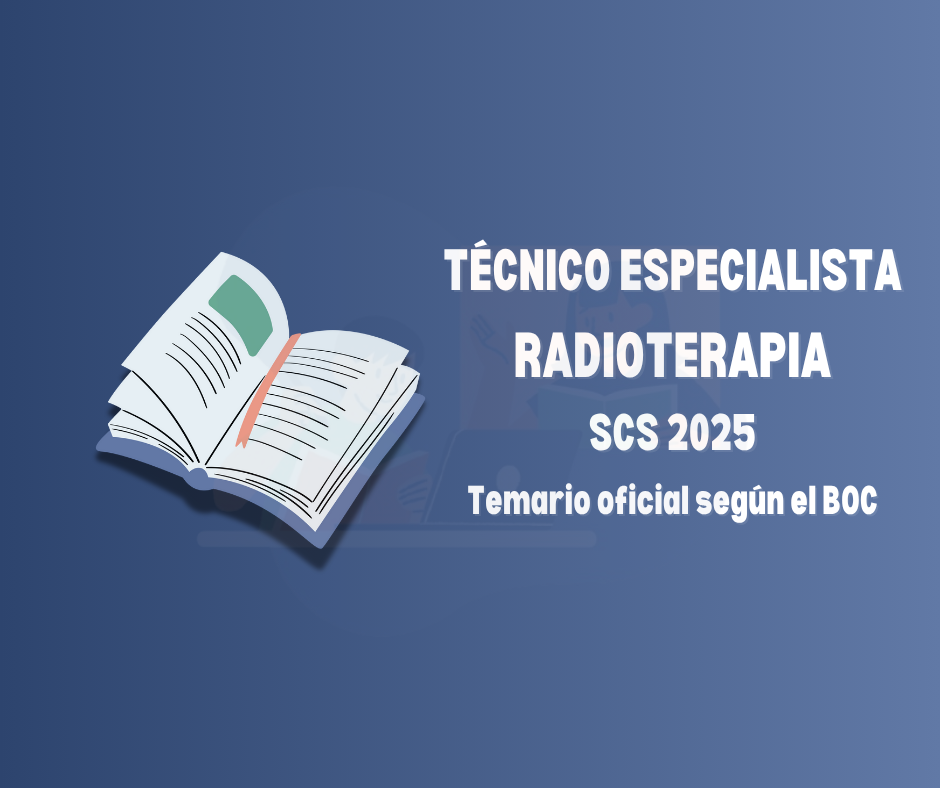 TÉCNICO ESPECIALISTA
RADIOTERAPIA
SCS 2025
Temario oficial según el BOC